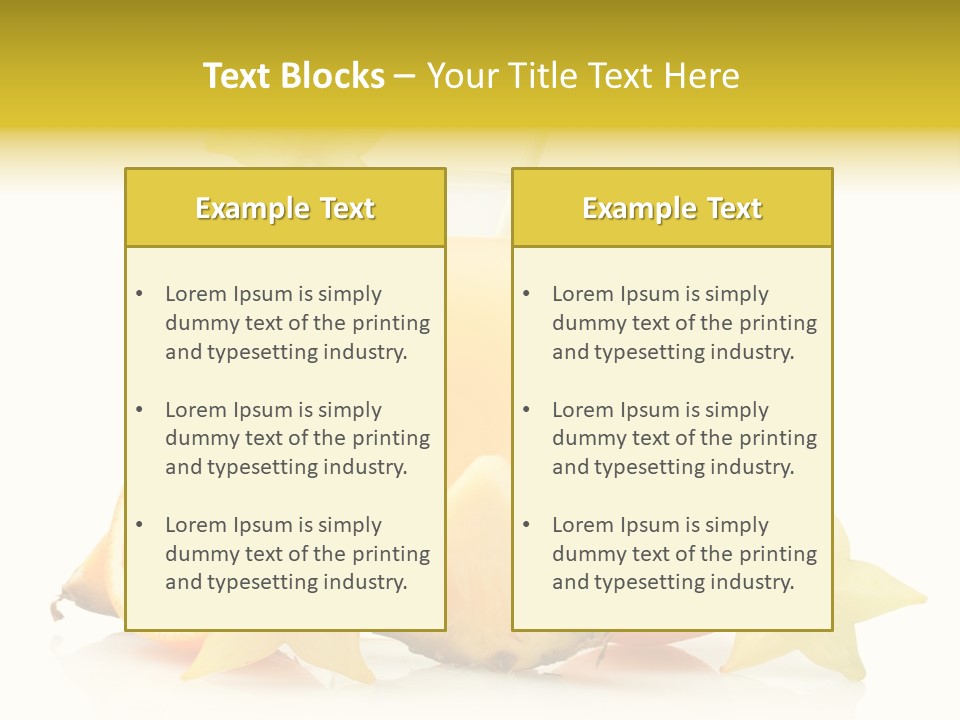 Text Blocks – Your Title Text Here

Example Text

• Lorem Ipsum is simply dummy text of the printing and typesetting industry.

• Lorem Ipsum is simply dummy text of the printing and typesetting industry.

• Lorem Ipsum is simply dummy text of the printing and typesetting industry.

Example Text

• Lorem Ipsum is simply dummy text of the printing and typesetting industry.

• Lorem Ipsum is simply dummy text of the printing and typesetting industry.

• Lorem Ipsum is simply dummy text of the printing and typesetting industry.